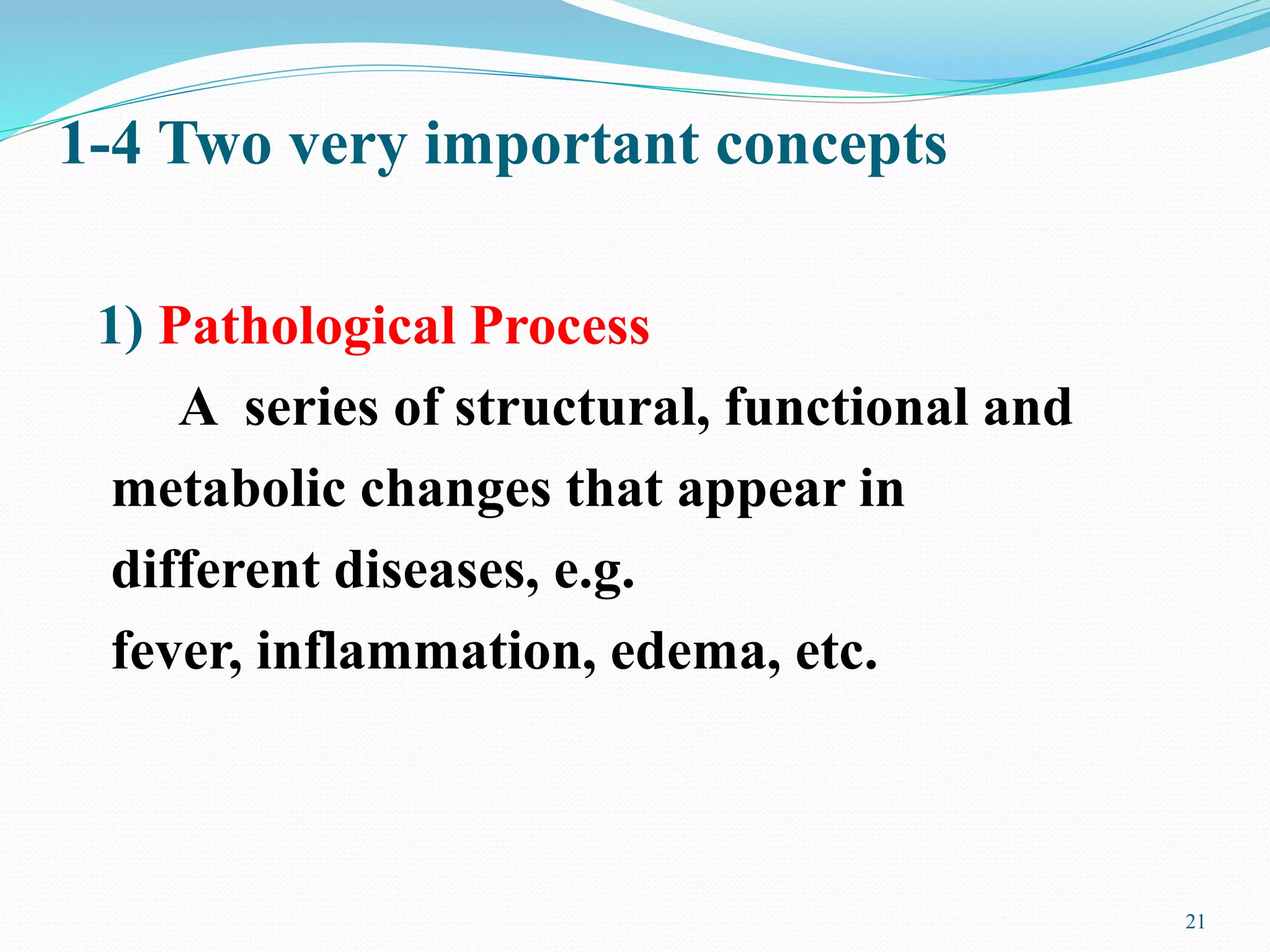 1-4 Two very important concepts

1) Pathological Process

A series of structural, functional and metabolic changes that appear in different diseases, e.g.
fever, inflammation, edema, etc.

21